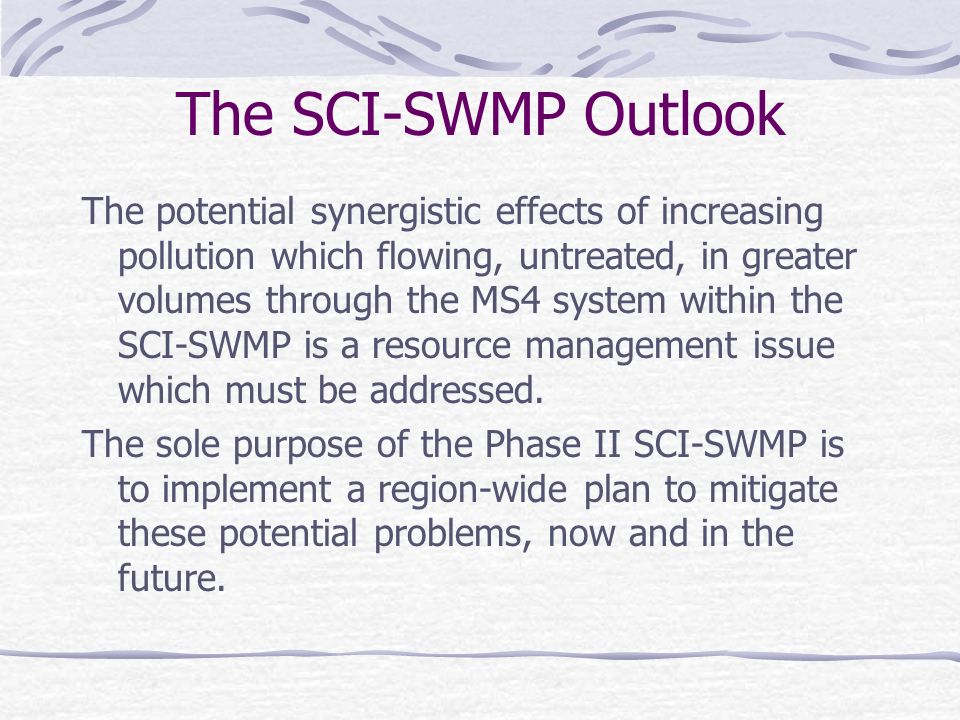 The SCI-SWMP Outlook

The potential synergistic effects of increasing pollution which flowing, untreated, in greater volumes through the MS4 system within the SCI-SWMP is a resource management issue which must be addressed.

The sole purpose of the Phase II SCI-SWMP is to implement a region-wide plan to mitigate these potential problems, now and in the future.